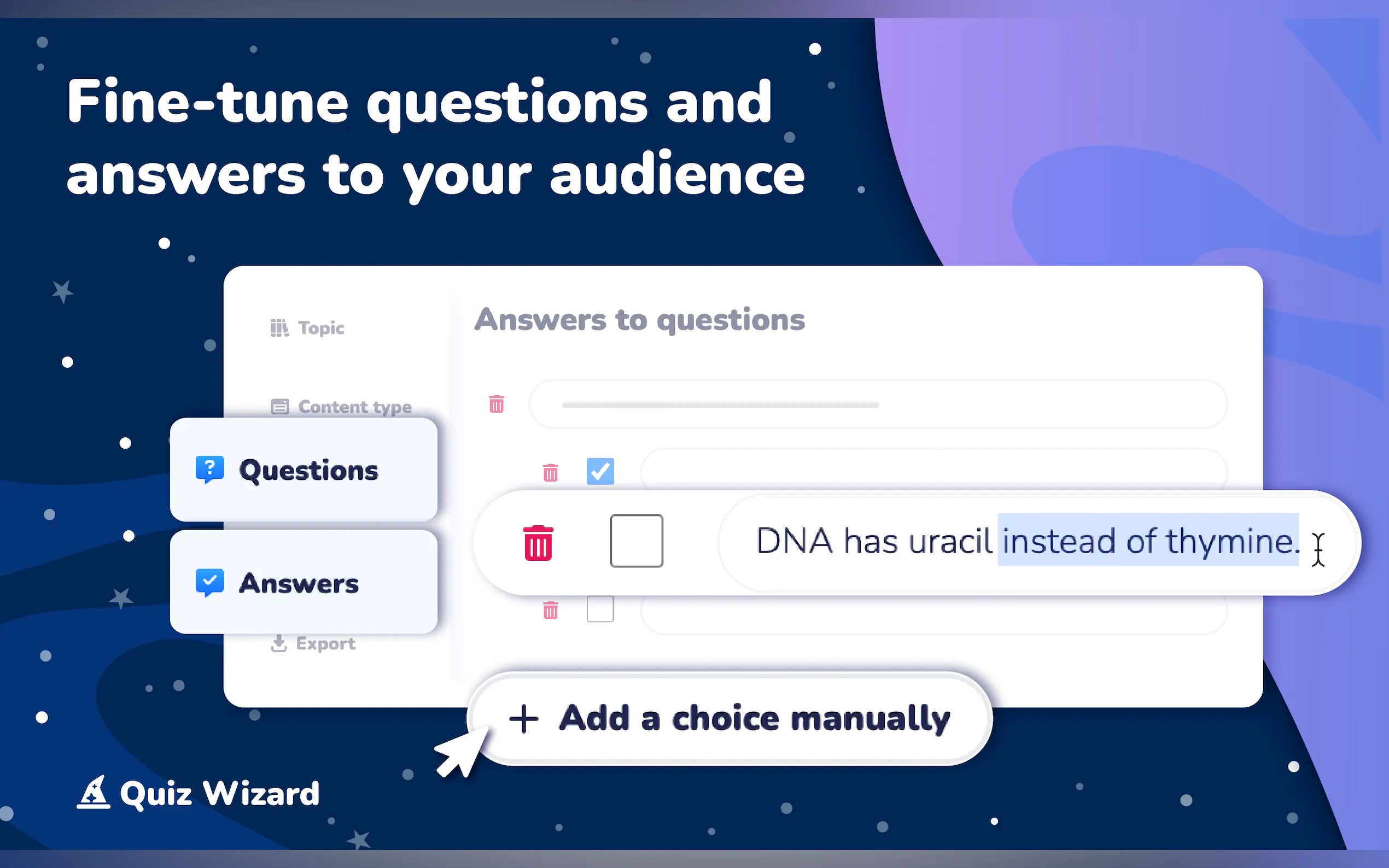 Fine-tune questions and answers to your audience

Topic

Content type

Questions

Answers

Export

Answers to questions

DNA has uracil instead of thymine.

+ Add a choice manually

Quiz Wizard